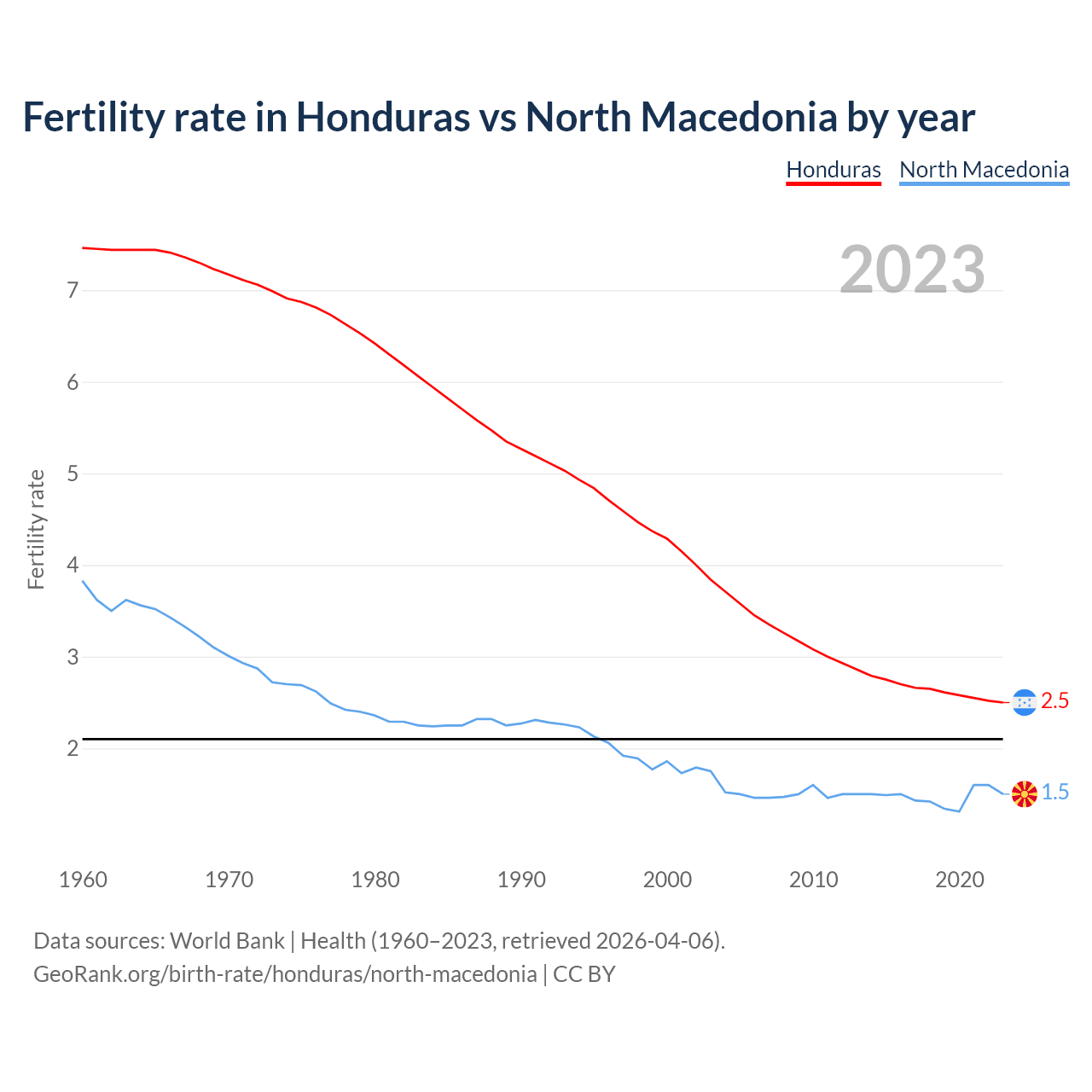 Fertility rate in Honduras vs North Macedonia by year

Honduras North Macedonia

2023

Fertility rate

7
6
5
4
3
2

2.5
1.5

1960 1970 1980 1990 2000 2010 2020

Data sources: World Bank | Health (1960–2023, retrieved 2026-04-06).
GeoRank.org/birth-rate/honduras/north-macedonia | CC BY